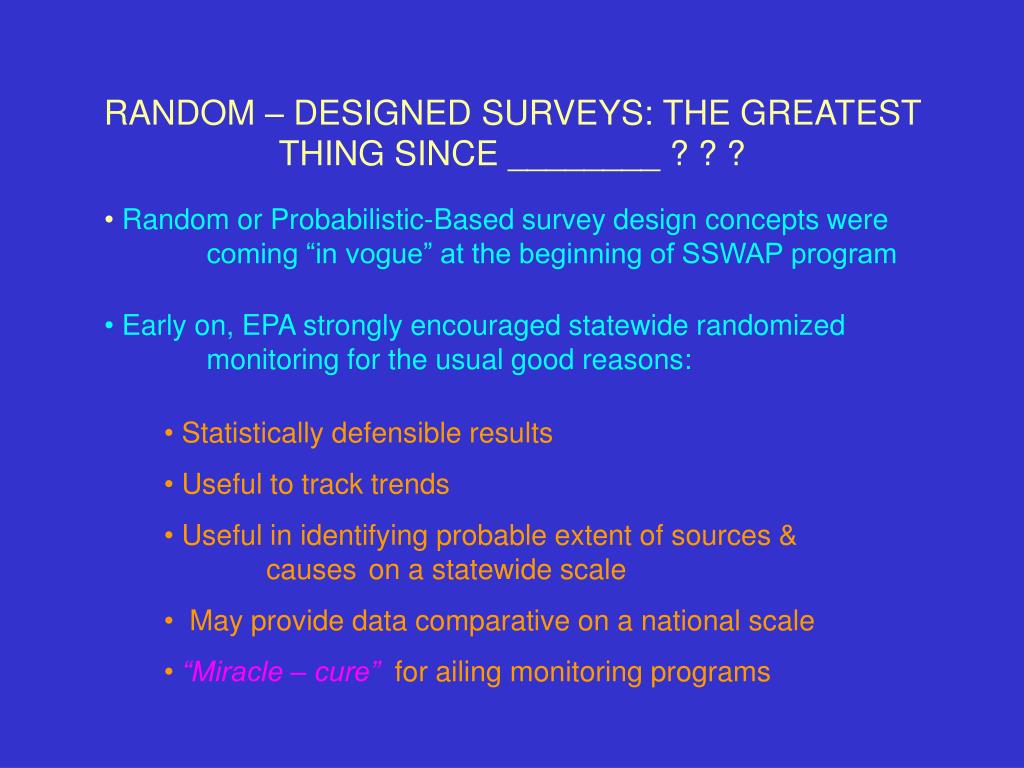 RANDOM – DESIGNED SURVEYS: THE GREATEST THING SINCE ________ ? ? ?

• Random or Probabilistic-Based survey design concepts were coming “in vogue” at the beginning of SSWAP program

• Early on, EPA strongly encouraged statewide randomized monitoring for the usual good reasons:

• Statistically defensible results

• Useful to track trends

• Useful in identifying probable extent of sources & causes on a statewide scale

• May provide data comparative on a national scale

• “Miracle – cure” for ailing monitoring programs